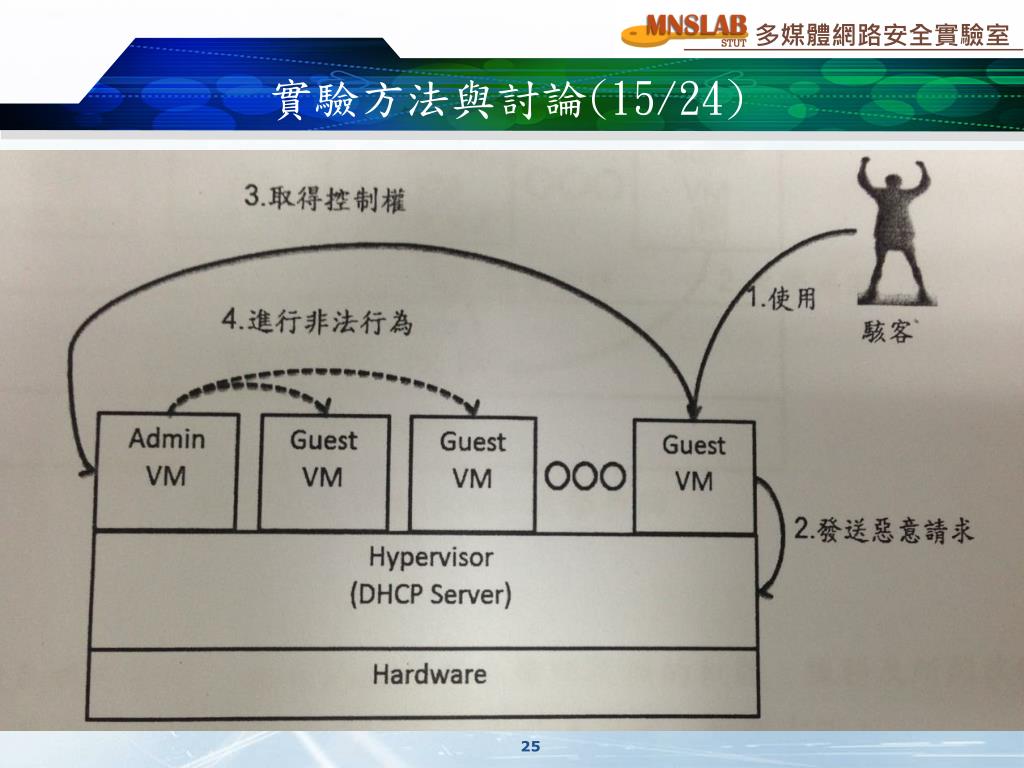 MNSLAB STUT 多媒體網路安全實驗室

實驗方法與討論(15/24)

3.取得控制權

4.進行非法行為

1.使用

駭客

Admin VM

Guest VM

Guest VM

OOO

Guest VM

2.發送惡意請求

Hypervisor (DHCP Server)

Hardware

25